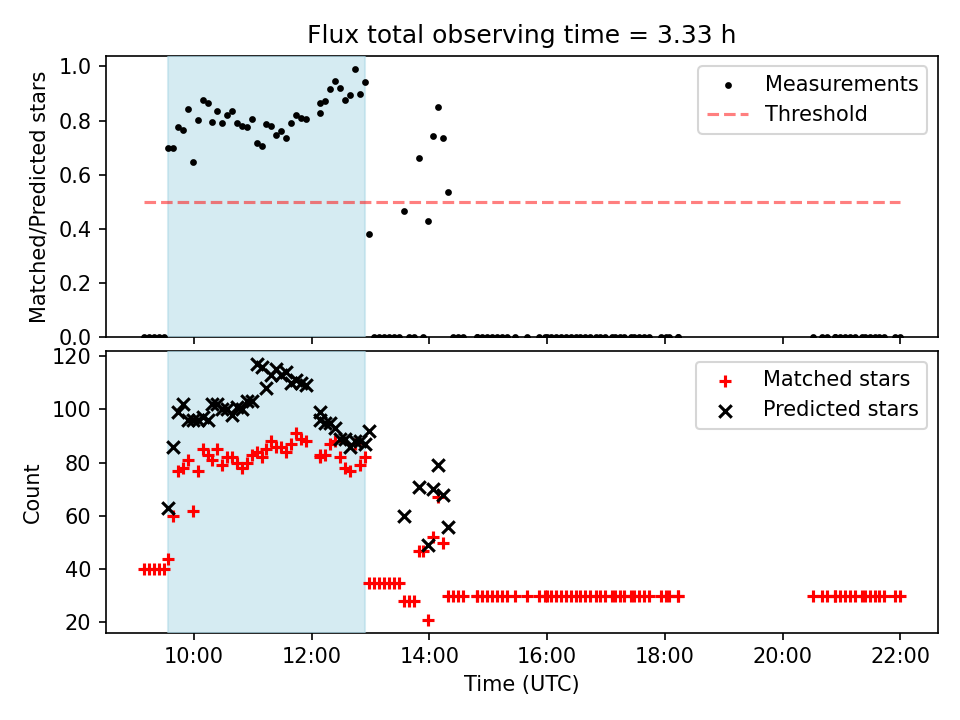 Flux total observing time = 3.33 h

Matched/Predicted stars

1.0
0.8
0.6
0.4
0.2
0.0

Measurements
Threshold

Count

120
100
80
60
40
20

Matched stars
Predicted stars

10:00
12:00
14:00
16:00
18:00
20:00
22:00

Time (UTC)